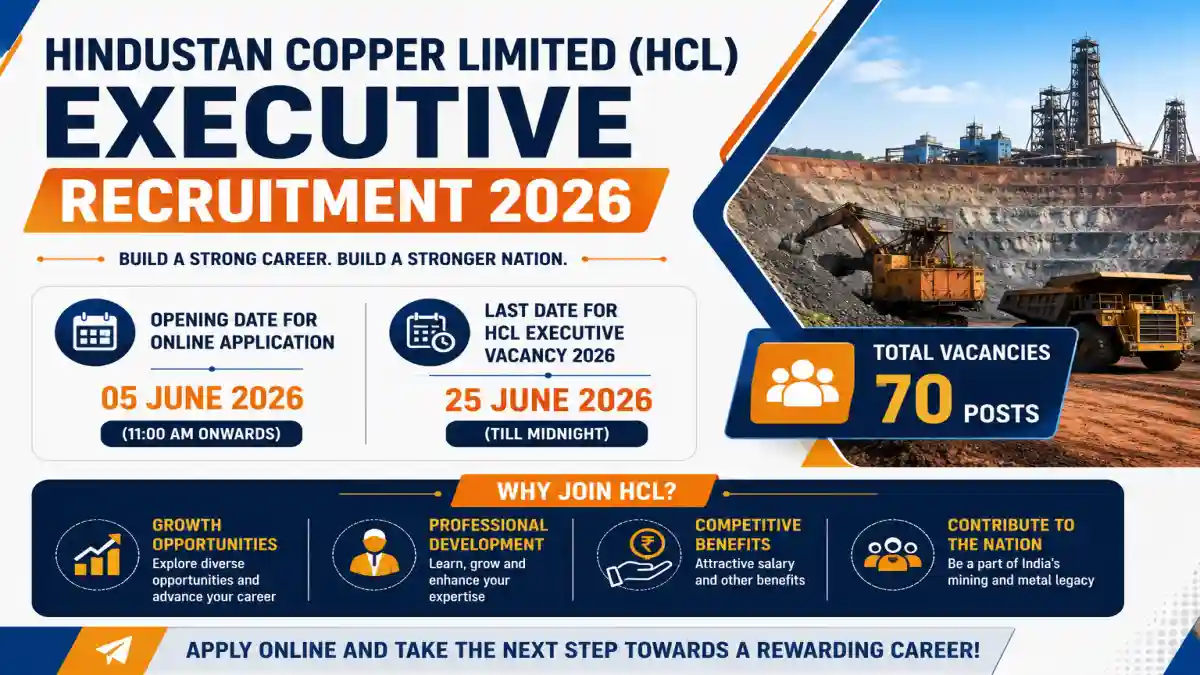 HINDUSTAN COPPER LIMITED (HCL)
EXECUTIVE
RECRUITMENT 2026

BUILD A STRONG CAREER. BUILD A STRONGER NATION.

OPENING DATE FOR ONLINE APPLICATION
05 JUNE 2026
(11:00 AM ONWARDS)

LAST DATE FOR HCL EXECUTIVE VACANCY 2026
25 JUNE 2026
(TILL MIDNIGHT)

TOTAL VACANCIES
70 POSTS

WHY JOIN HCL?

GROWTH OPPORTUNITIES
Explore diverse opportunities and advance your career

PROFESSIONAL DEVELOPMENT
Learn, grow and enhance your expertise

COMPETITIVE BENEFITS
Attractive salary and other benefits

CONTRIBUTE TO THE NATION
Be a part of India's mining and metal legacy

APPLY ONLINE AND TAKE THE NEXT STEP TOWARDS A REWARDING CAREER!